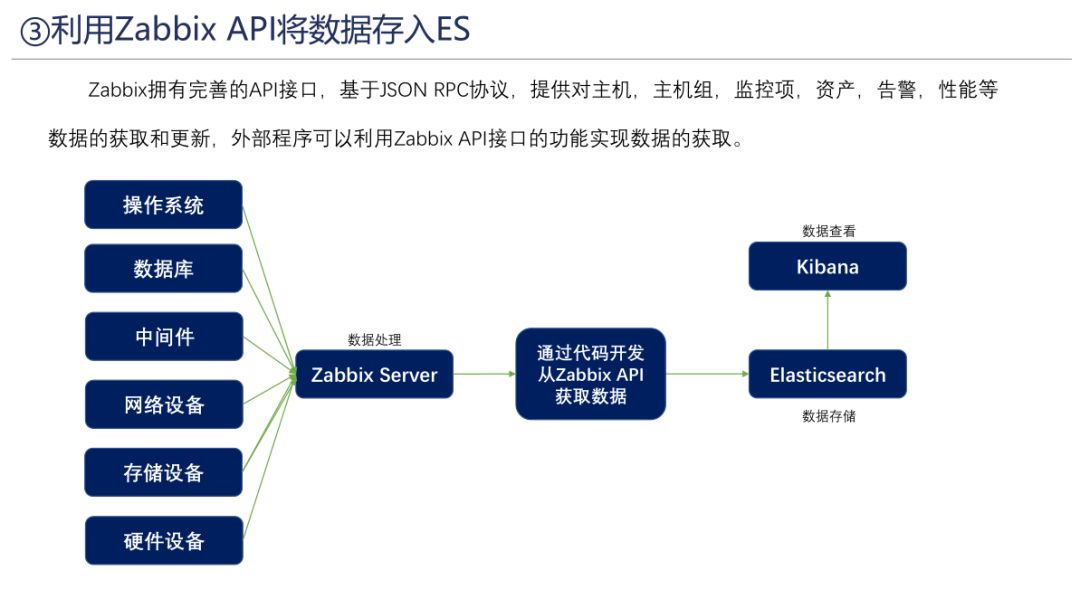 ③利用Zabbix API将数据存入ES

Zabbix拥有完善的API接口，基于JSON RPC协议，提供对主机，主机组，监控项，资产，告警，性能等数据的获取和更新，外部程序可以利用Zabbix API接口的功能实现数据的获取。

操作系统

数据库

中间件

网络设备

存储设备

硬件设备

数据处理

Zabbix Server

通过代码开发从Zabbix API获取数据

数据查看

Kibana

Elasticsearch

数据存储